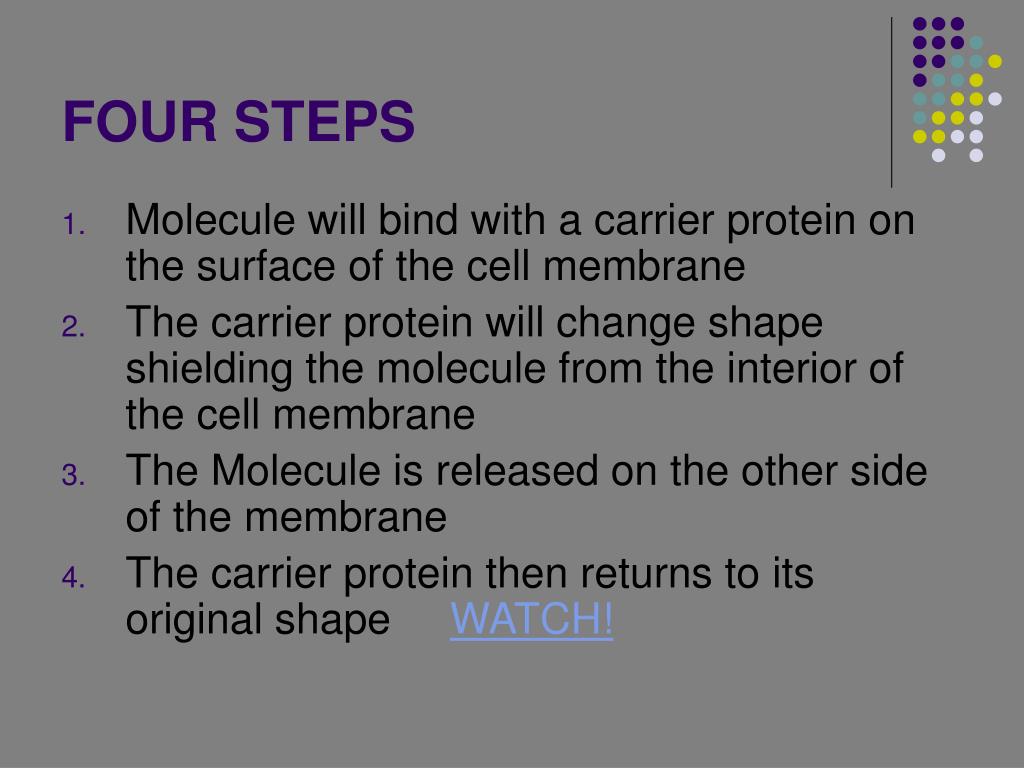 FOUR STEPS

1. Molecule will bind with a carrier protein on the surface of the cell membrane
2. The carrier protein will change shape shielding the molecule from the interior of the cell membrane
3. The Molecule is released on the other side of the membrane
4. The carrier protein then returns to its original shape WATCH!